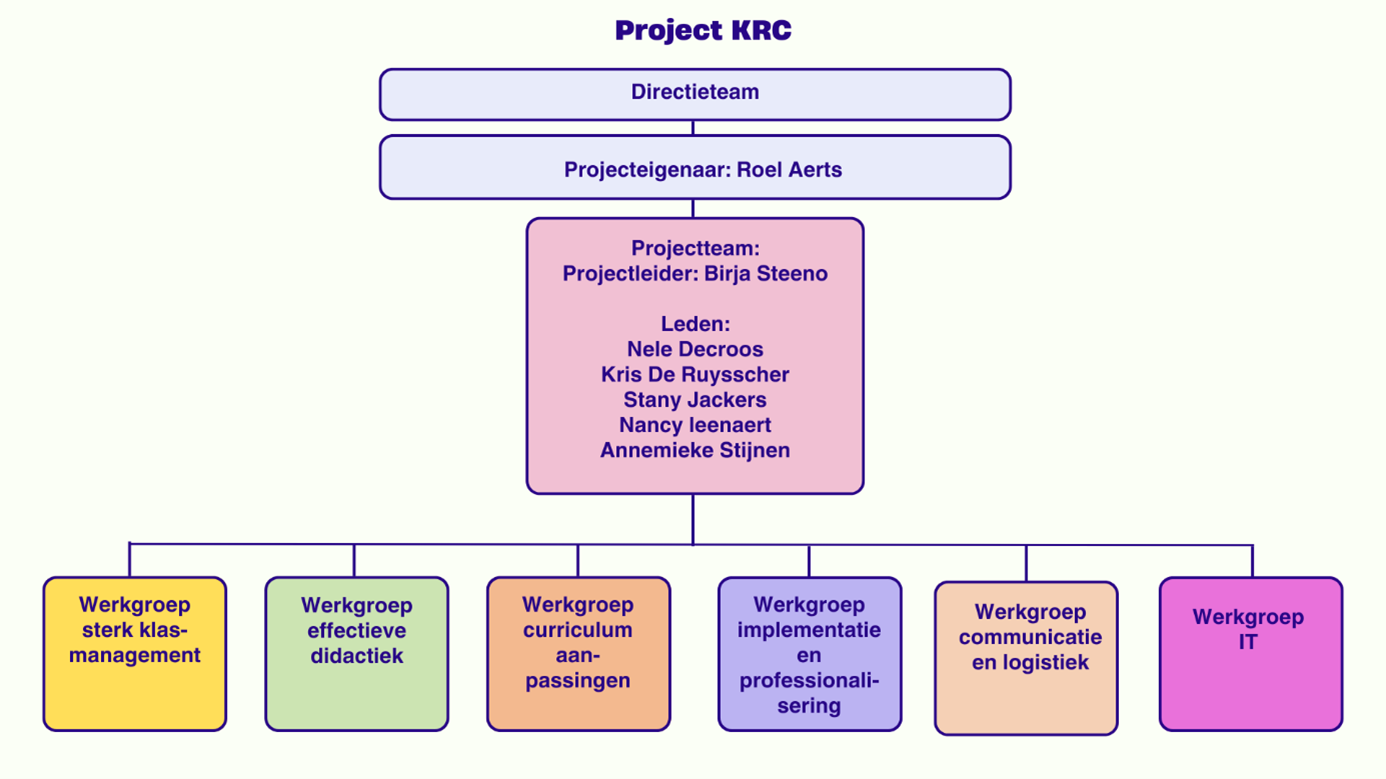 Project KRC

Directieteam

Projecteigenaar: Roel Aerts

Projectteam:
Projectleider: Birja Steeno

Leden:
Nele Decroos
Kris De Ruysscher
Stany Jackers
Nancy leenaert
Annemieke Stijnen

Werkgroep sterk klasmanagement

Werkgroep effectieve didactiek

Werkgroep curriculum aanpassingen

Werkgroep implementatie en professionalisering

Werkgroep communicatie en logistiek

Werkgroep IT